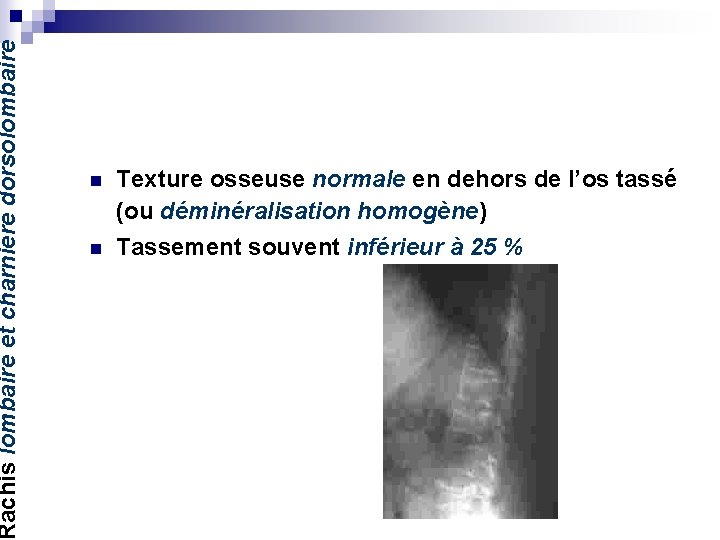 Rachis lombaire et charniere dorsolombaire

Texture osseuse normale en dehors de l'os tassé (ou déminéralisation homogène)

Tassement souvent inférieur à 25 %